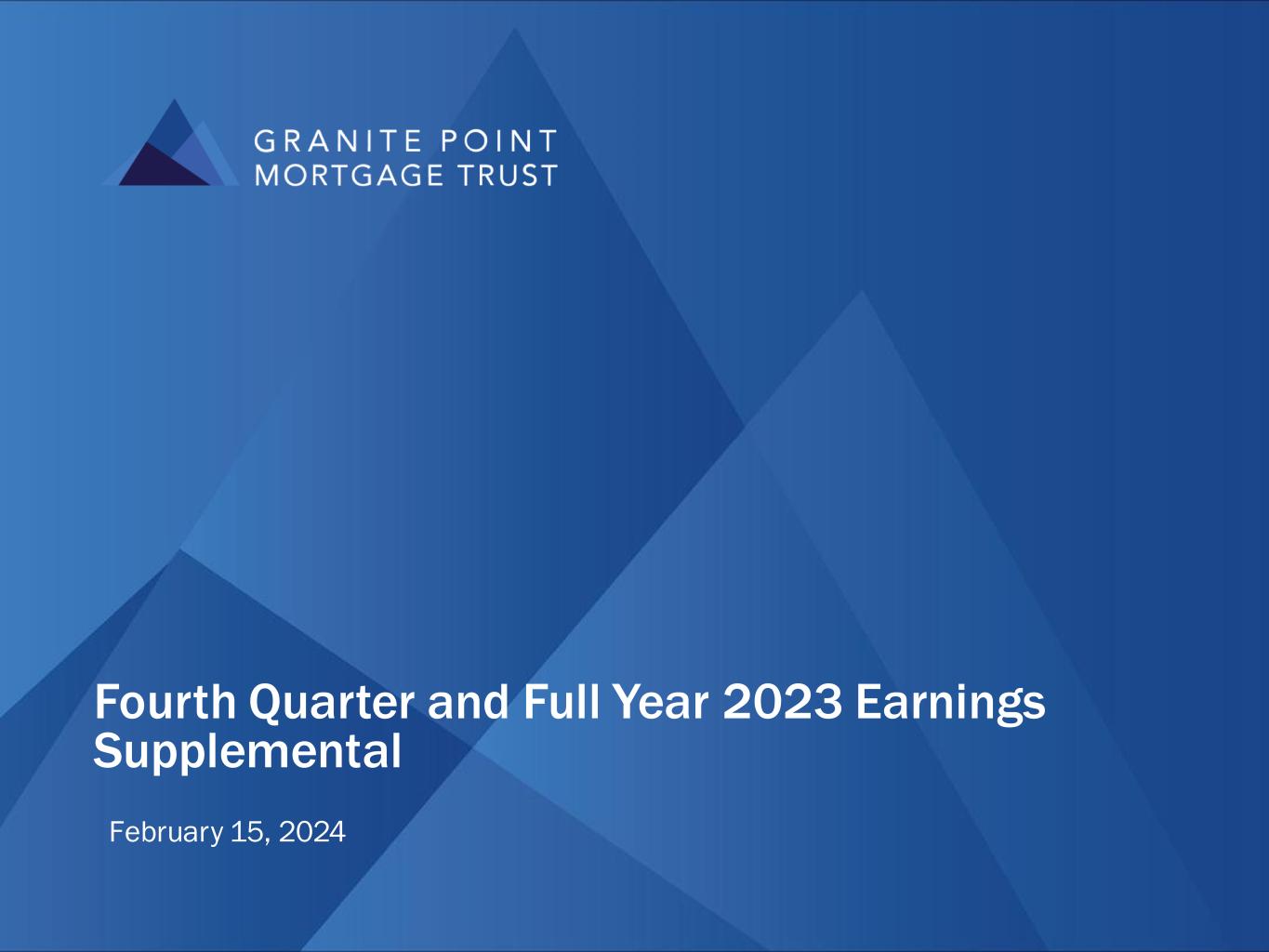 GRANITE POINT
MORTGAGE TRUST

Fourth Quarter and Full Year 2023 Earnings Supplemental

February 15, 2024